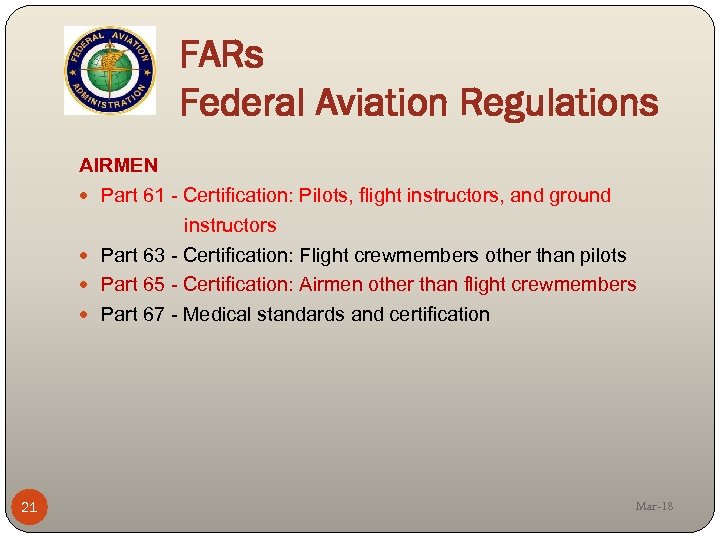 FEDERAL AVIATION ADMINISTRATION

FARs
Federal Aviation Regulations

AIRMEN

- Part 61 - Certification: Pilots, flight instructors, and ground instructors
- Part 63 - Certification: Flight crewmembers other than pilots
- Part 65 - Certification: Airmen other than flight crewmembers
- Part 67 - Medical standards and certification

21

Mar-18